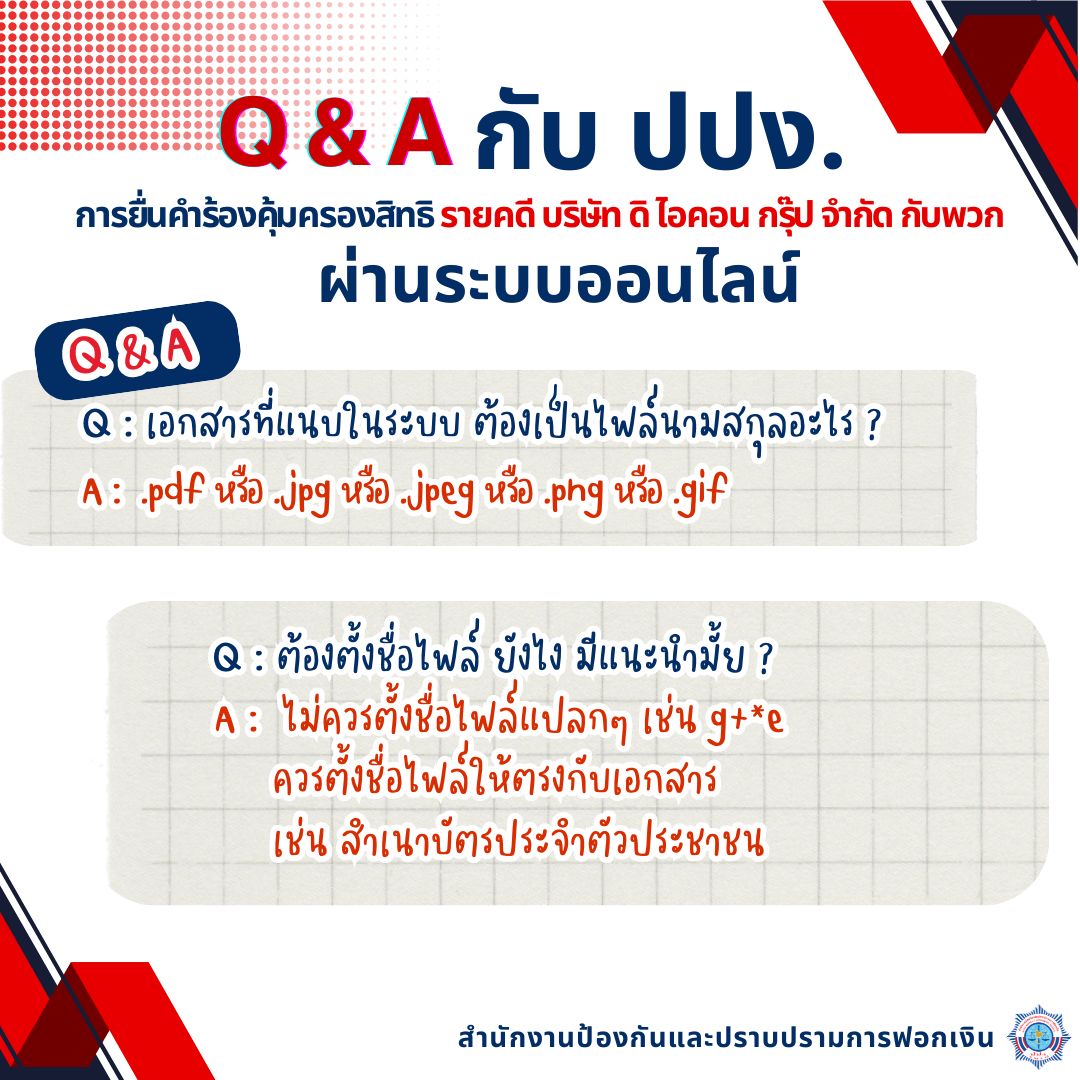 Q & A กับ ปปง.

การยื่นคำร้องคุ้มครองสิทธิ รายคดี บริษัท ดิ ไอคอน กรุ๊ป จำกัด กับพวก

ผ่านระบบออนไลน์

Q & A

Q : เอกสารที่แนบในระบบ ต้องเป็นไฟล์นามสกุลอะไร ?

A : .pdf หรือ .jpg หรือ .jpeg หรือ .png หรือ .gif

Q : ต้องตั้งชื่อไฟล์ ยังไง มีแนะนำมั้ย ?

A : ไม่ควรตั้งชื่อไฟล์แปลกๆ เช่น g+*e ควรตั้งชื่อไฟล์ให้ตรงกับเอกสาร เช่น สำเนาบัตรประจำตัวประชาชน

สำนักงานป้องกันและปราบปรามการฟอกเงิน